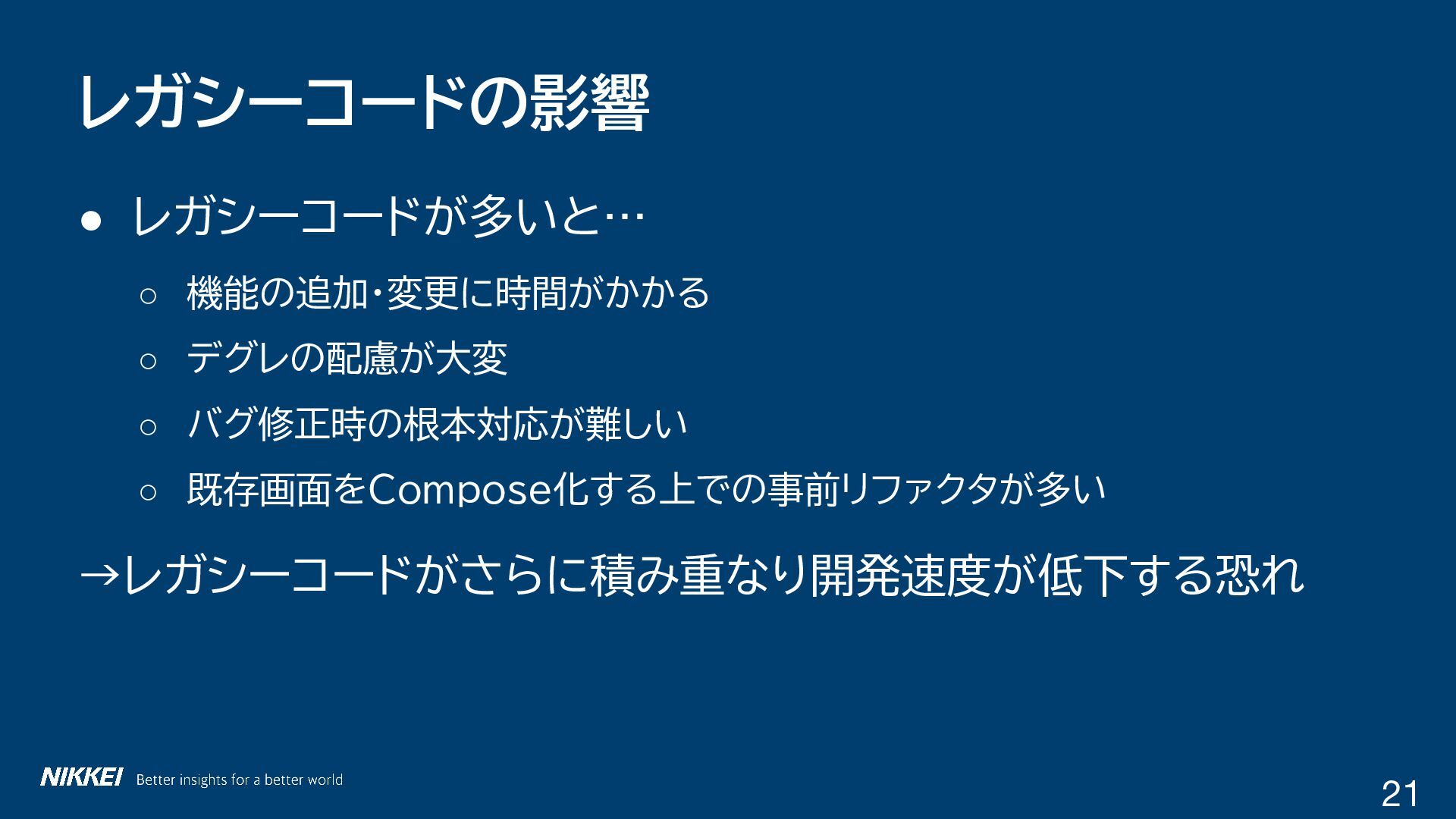 レガシーコードの影響

● レガシーコードが多いと…

○ 機能の追加・変更に時間がかかる

○ デグレの配慮が大変

○ バグ修正時の根本対応が難しい

○ 既存画面をCompose化する上での事前リファクタが多い

→レガシーコードがさらに積み重なり開発速度が低下する恐れ

NIKKEI Better insights for a better world

21